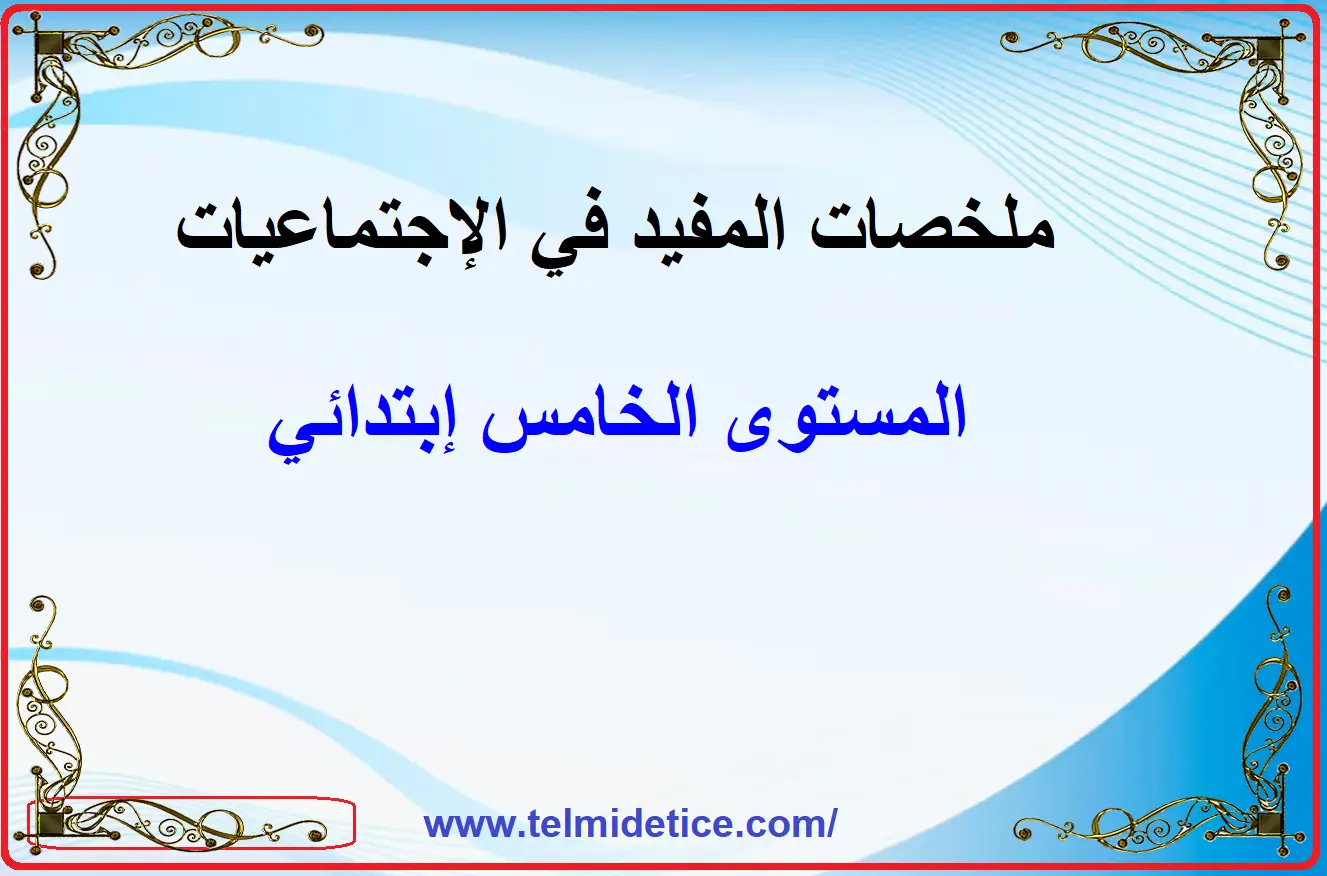 ملخصات المفيد في الإجتماعيات

المستوى الخامس إبتدائي

www.telmidetice.com/